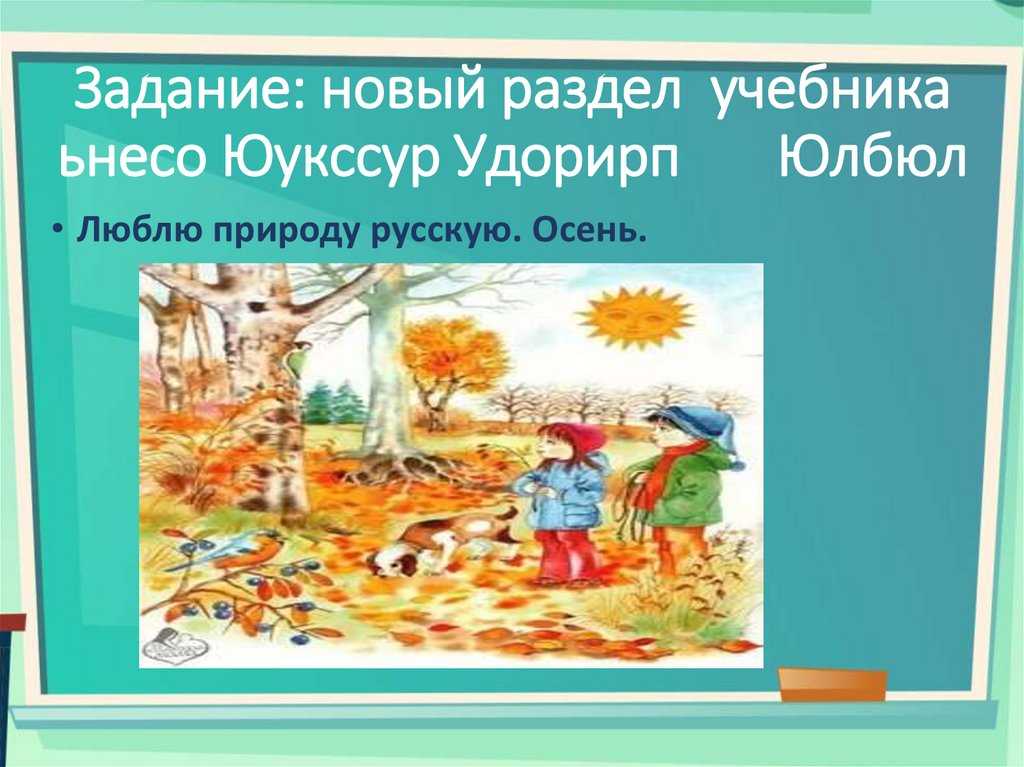 Задание: новый раздел учебника ьнесо Юукссур Удорирп Юлбюл

• Люблю природу русскую. Осень.